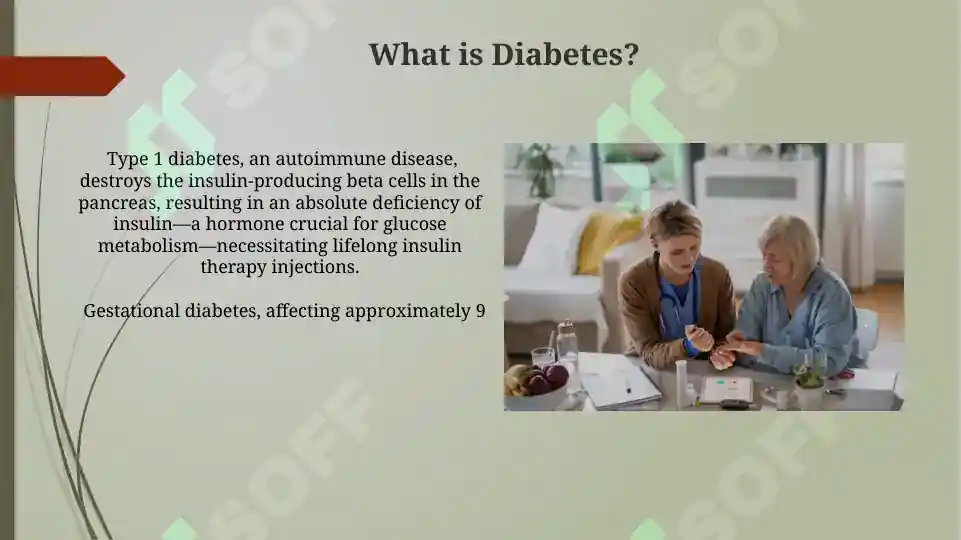 What is Diabetes?

Type 1 diabetes, an autoimmune disease, destroys the insulin-producing beta cells in the pancreas, resulting in an absolute deficiency of insulin—a hormone crucial for glucose metabolism—necessitating lifelong insulin therapy injections.

Gestational diabetes, affecting approximately 9

SOFF
SOFF
SOFF
SOFF